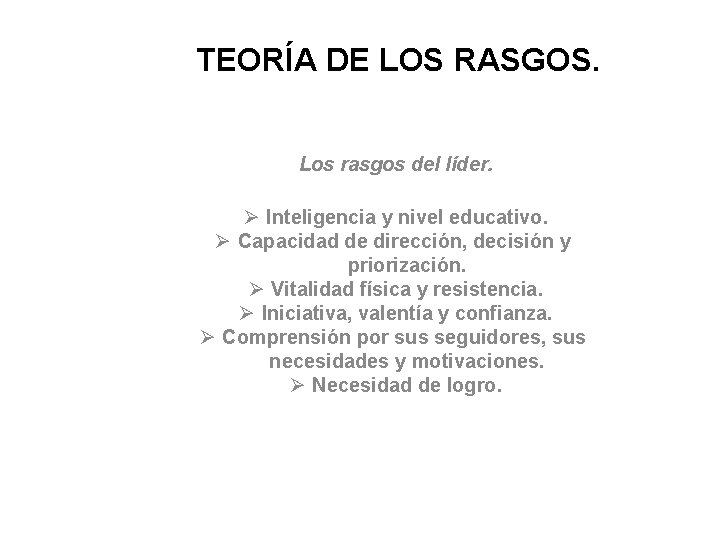 TEORÍA DE LOS RASGOS.

Los rasgos del líder.

➢ Inteligencia y nivel educativo.
➢ Capacidad de dirección, decisión y priorización.
➢ Vitalidad física y resistencia.
➢ Iniciativa, valentía y confianza.
➢ Comprensión por sus seguidores, sus necesidades y motivaciones.
➢ Necesidad de logro.